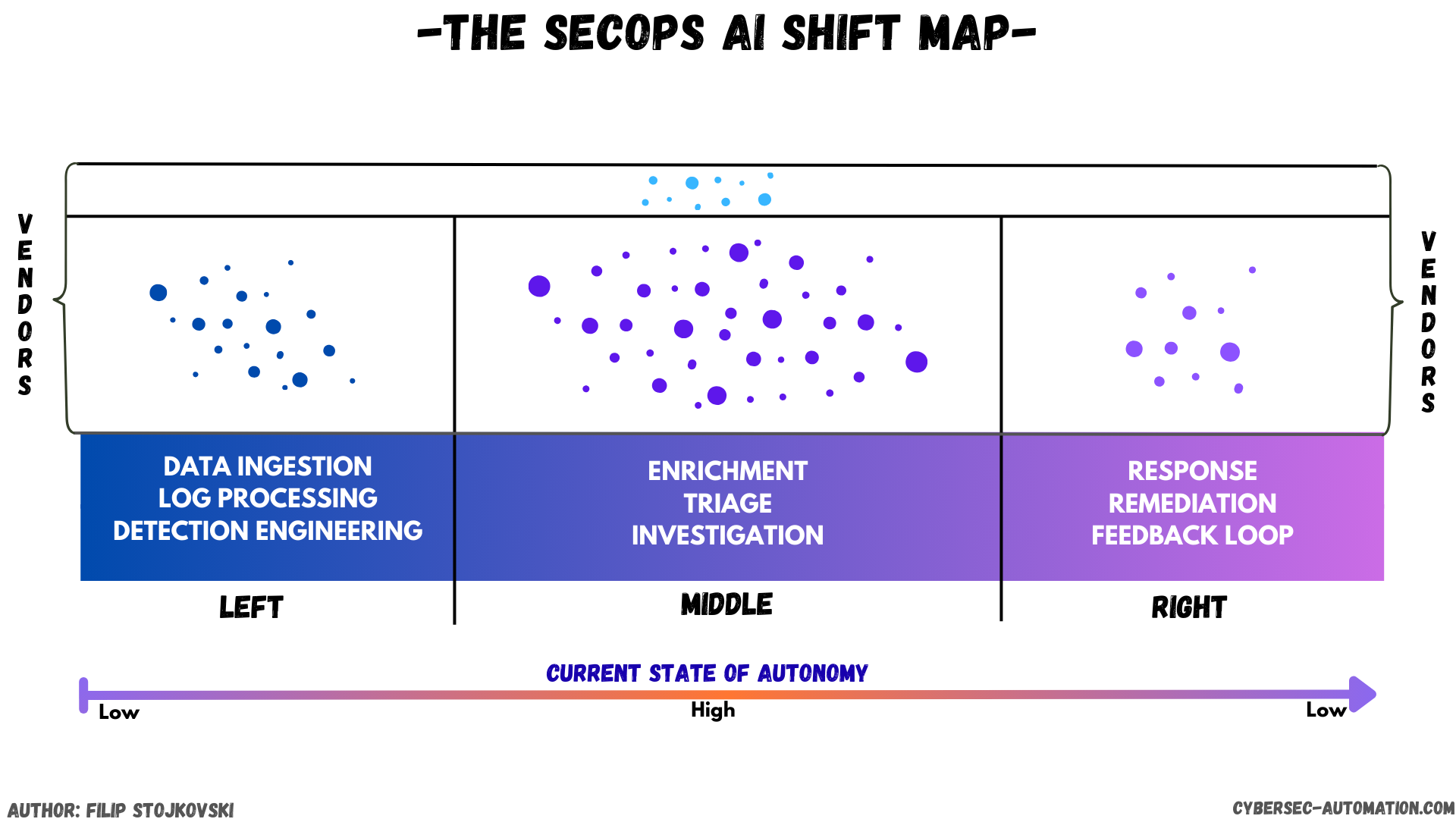 -THE SECOPS AI SHIFT MAP-

VENDORS

VENDORS

DATA INGESTION
LOG PROCESSING
DETECTION ENGINEERING

ENRICHMENT
TRIAGE
INVESTIGATION

RESPONSE
REMEDIATION
FEEDBACK LOOP

LEFT

MIDDLE

RIGHT

CURRENT STATE OF AUTONOMY

Low

High

Low

AUTHOR: FILIP STOJKOVSKI

CYBERSEC-AUTOMATION.COM